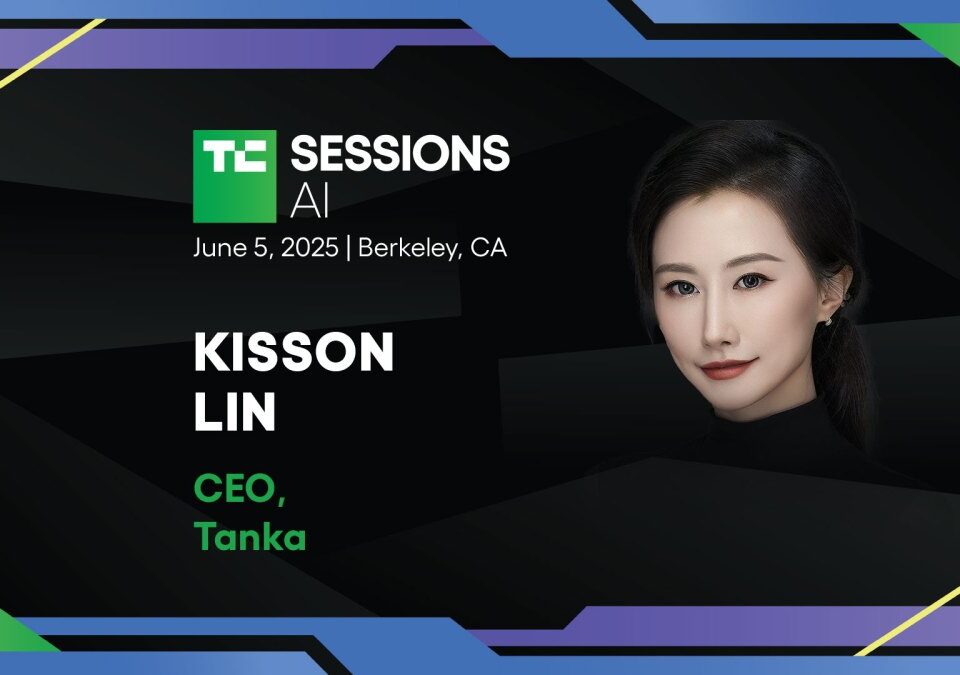 TC SESSIONS AI
June 5, 2025 | Berkeley, CA

KISSON LIN

CEO, Tanka